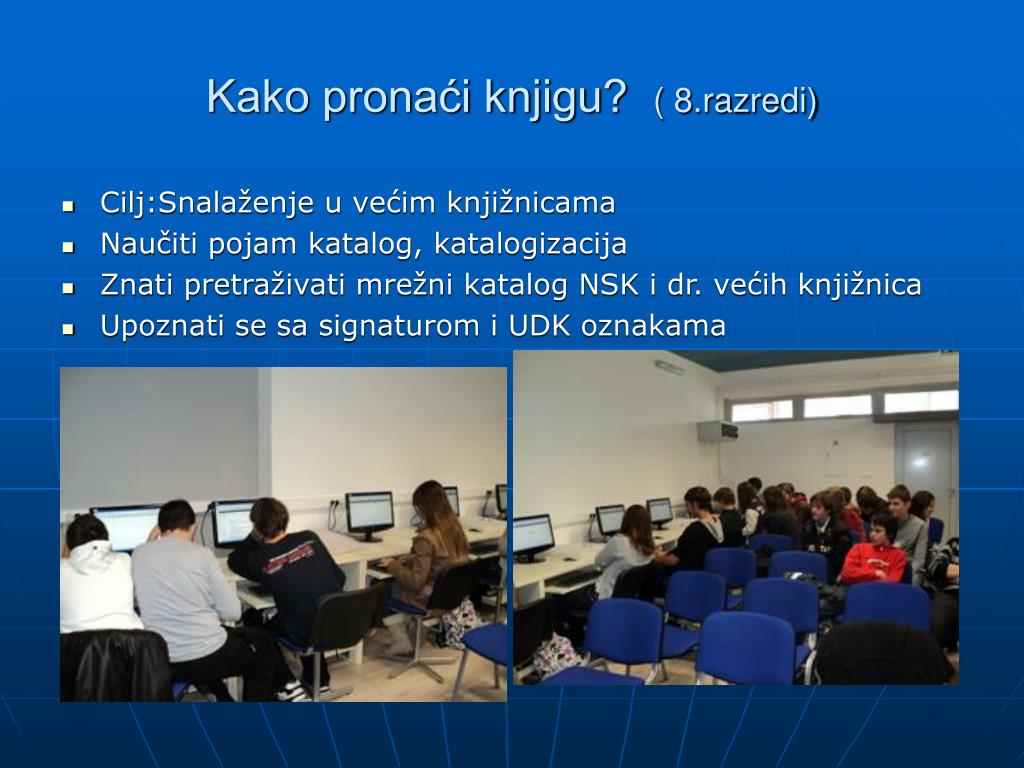 Kako pronaći knjigu? ( 8.razredi)

- Cilj:Snalaženje u većim knjižnicama
- Naučiti pojam katalog, katalogizacija
- Znati pretraživati mrežni katalog NSK i dr. većih knjižnica
- Upoznati se sa signaturom i UDK oznakama